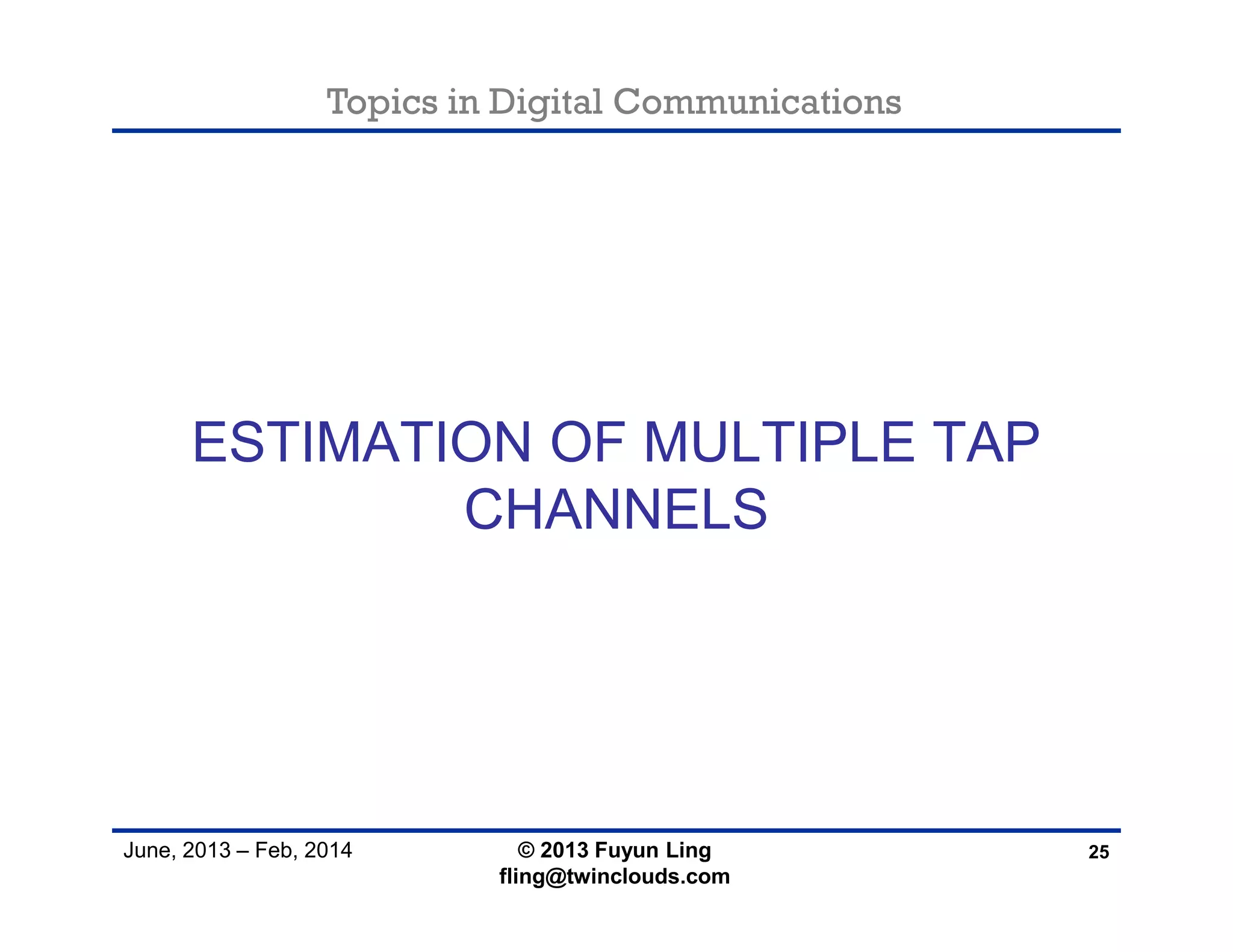 Topics in Digital Communications

ESTIMATION OF MULTIPLE TAP CHANNELS

June, 2013 – Feb, 2014

© 2013 Fuyun Ling
fling@twinclouds.com

25